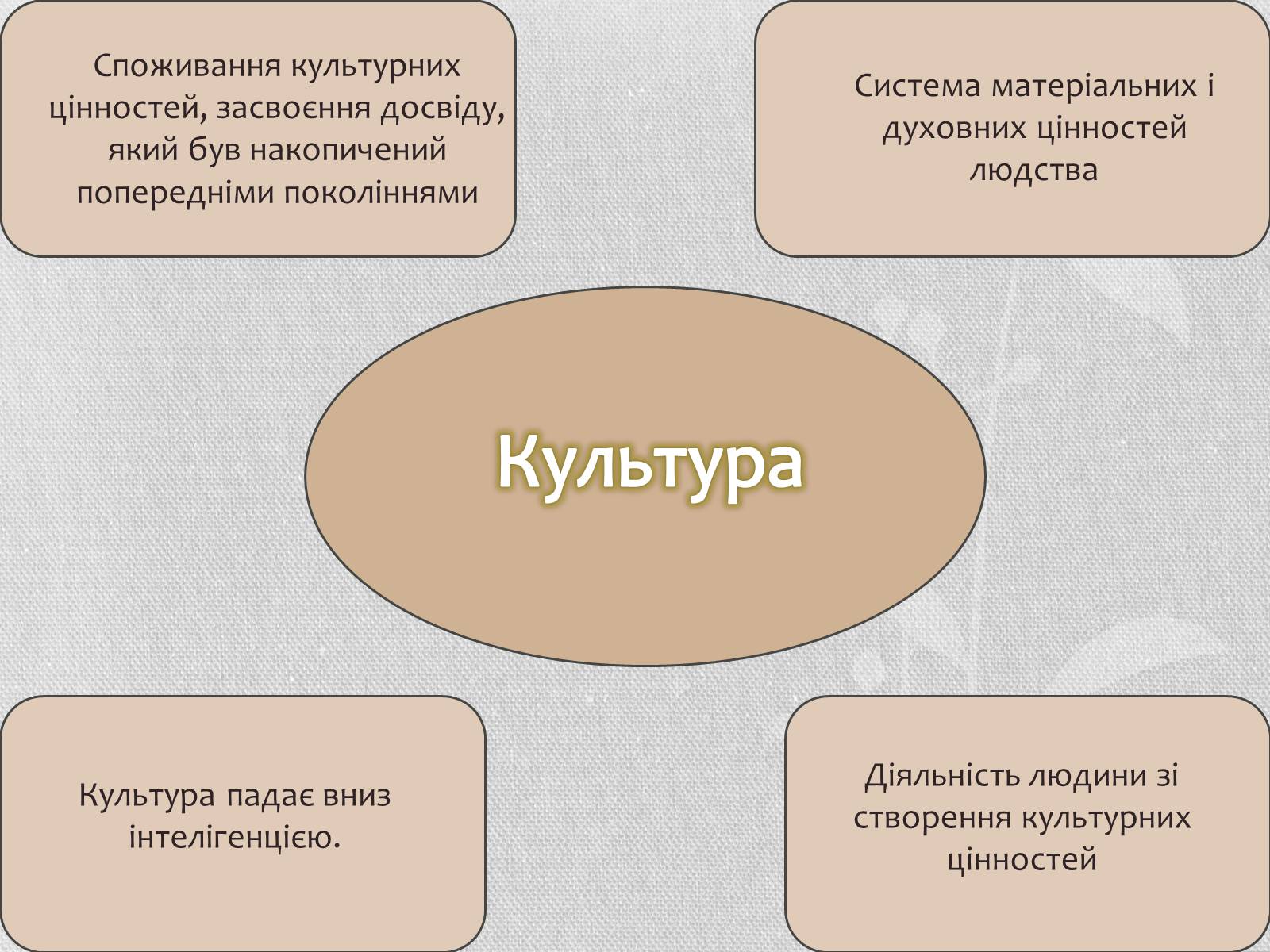 Споживання культурних цінностей, засвоєння досвіду, який був накопичений попередніми поколіннями

Система матеріальних і духовних цінностей людства

Культура

Культура падає вниз інтелігенцією.

Діяльність людини зі створення культурних цінностей